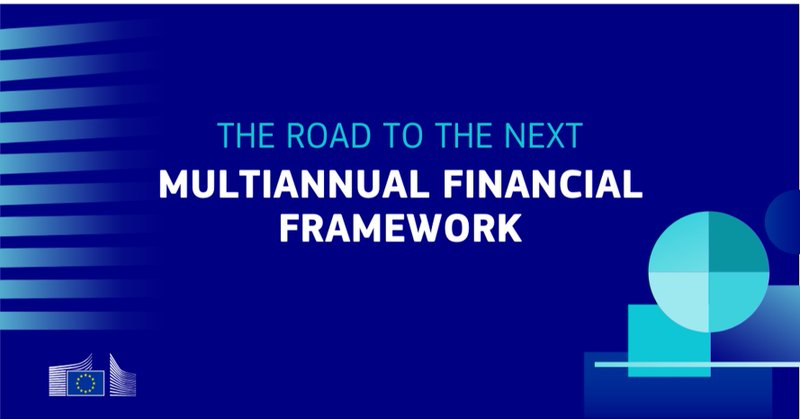 THE ROAD TO THE NEXT
MULTIANNUAL FINANCIAL FRAMEWORK